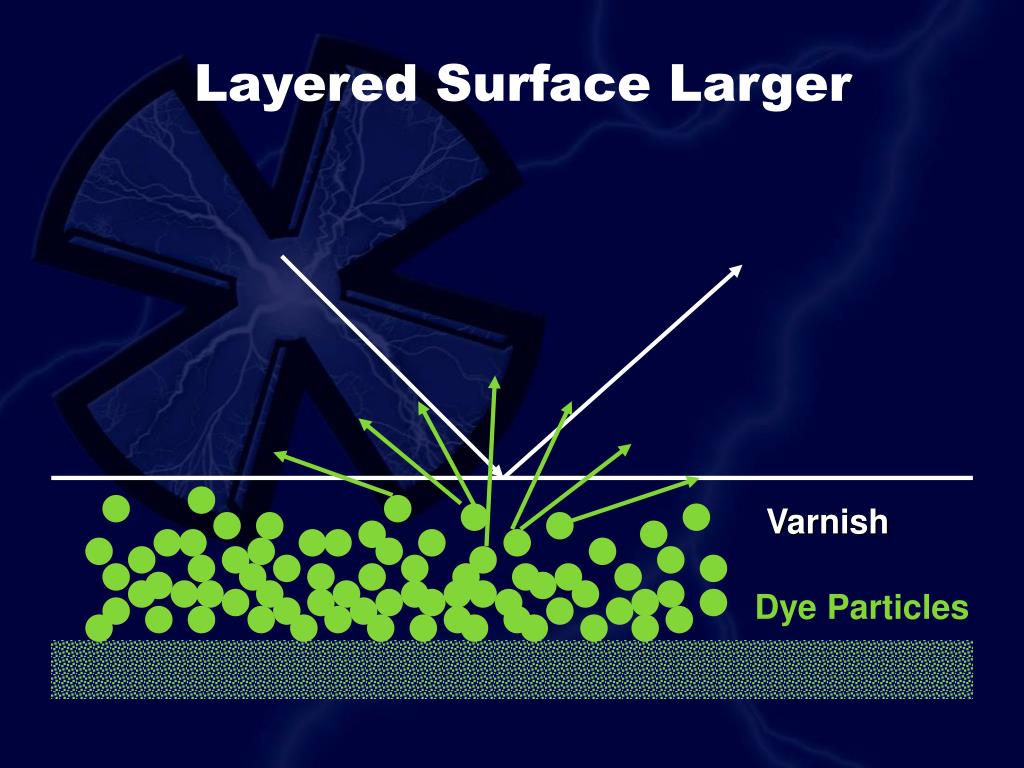 Layered Surface Larger

Varnish

Dye Particles